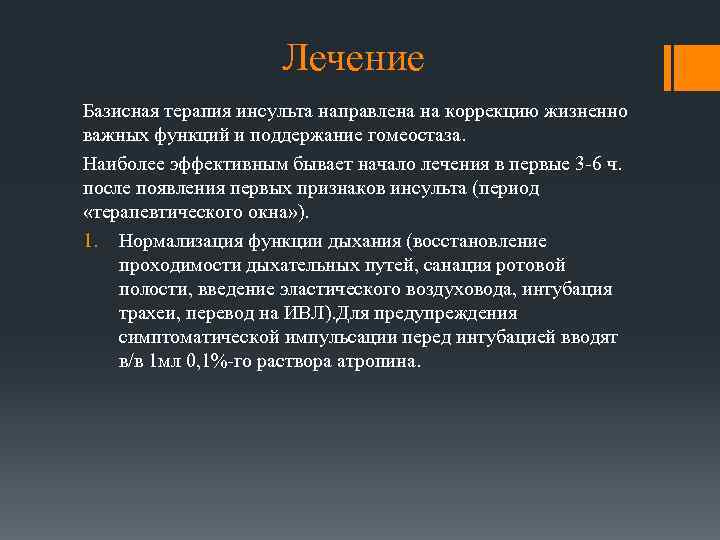 Лечение

Базисная терапия инсульта направлена на коррекцию жизненно важных функций и поддержание гомеостаза.

Наиболее эффективным бывает начало лечения в первые 3-6 ч. после появления первых признаков инсульта (период «терапевтического окна»).

1. Нормализация функции дыхания (восстановление проходимости дыхательных путей, санация ротовой полости, введение эластического воздуховода, интубация трахеи, перевод на ИВЛ).Для предупреждения симптоматической импульсации перед интубацией вводят в/в 1мл 0,1%-го раствора атропина.